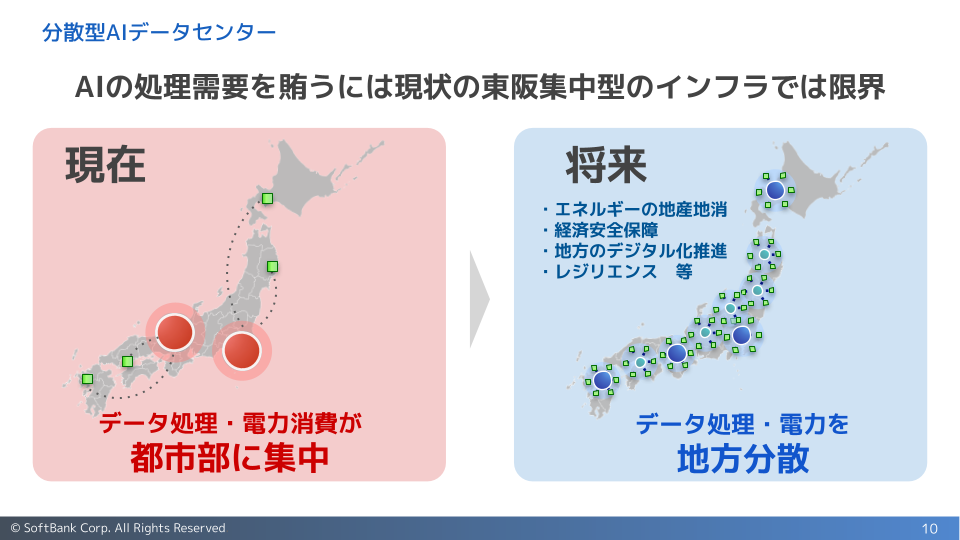 分散型AIデータセンター

AIの処理需要を賄うには現状の東阪集中型のインフラでは限界

現在

データ処理・電力消費が
都市部に集中

将来

・エネルギーの地産地消
・経済安全保障
・地方のデジタル化推進
・レジリエンス　等

データ処理・電力を
地方分散

© SoftBank Corp. All Rights Reserved

10